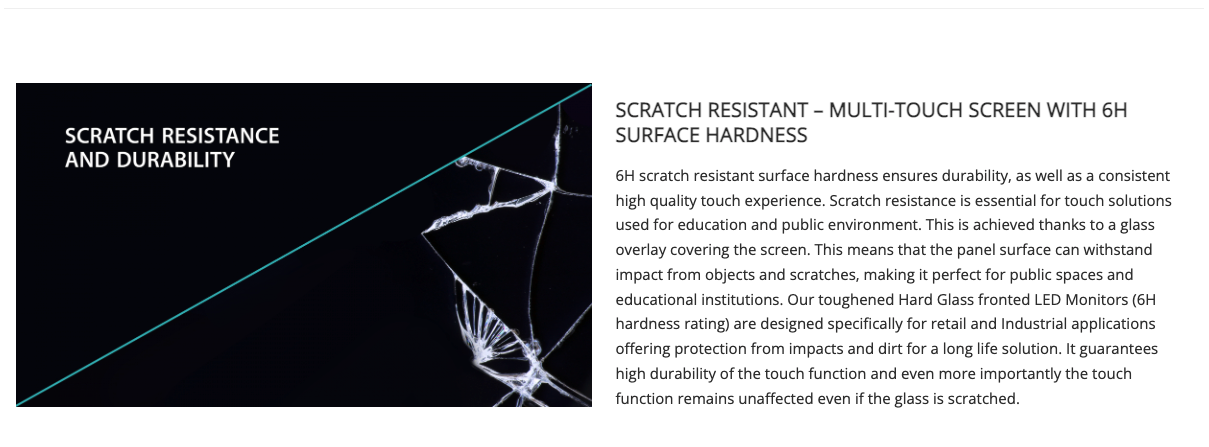 SCRATCH RESISTANCE AND DURABILITY

SCRATCH RESISTANT – MULTI-TOUCH SCREEN WITH 6H SURFACE HARDNESS

6H scratch resistant surface hardness ensures durability, as well as a consistent high quality touch experience. Scratch resistance is essential for touch solutions used for education and public environment. This is achieved thanks to a glass overlay covering the screen. This means that the panel surface can withstand impact from objects and scratches, making it perfect for public spaces and educational institutions. Our toughened Hard Glass fronted LED Monitors (6H hardness rating) are designed specifically for retail and Industrial applications offering protection from impacts and dirt for a long life solution. It guarantees high durability of the touch function and even more importantly the touch function remains unaffected even if the glass is scratched.